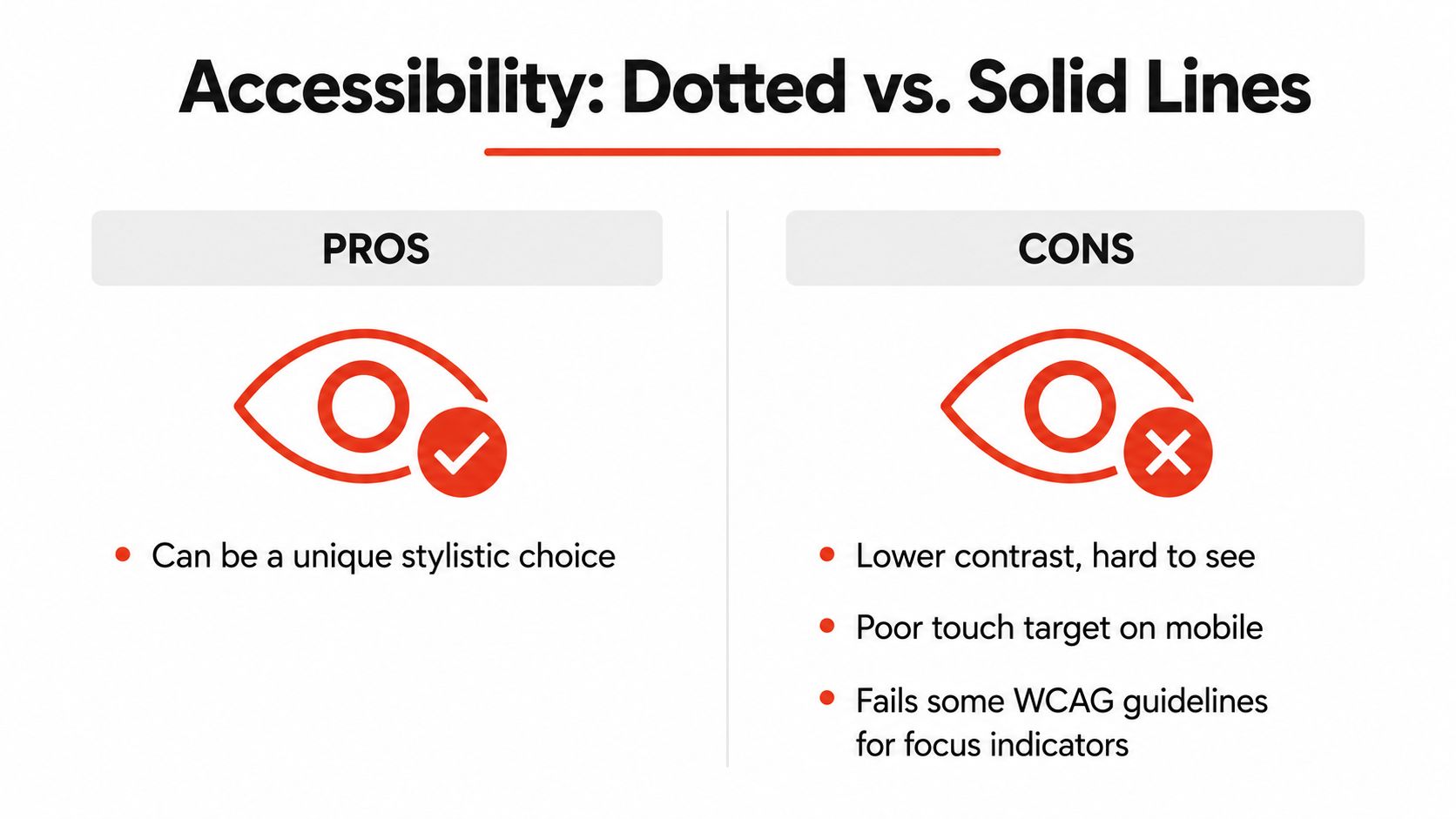 Accessibility: Dotted vs. Solid Lines

PROS

- Can be a unique stylistic choice

CONS

- Lower contrast, hard to see
- Poor touch target on mobile
- Fails some WCAG guidelines for focus indicators